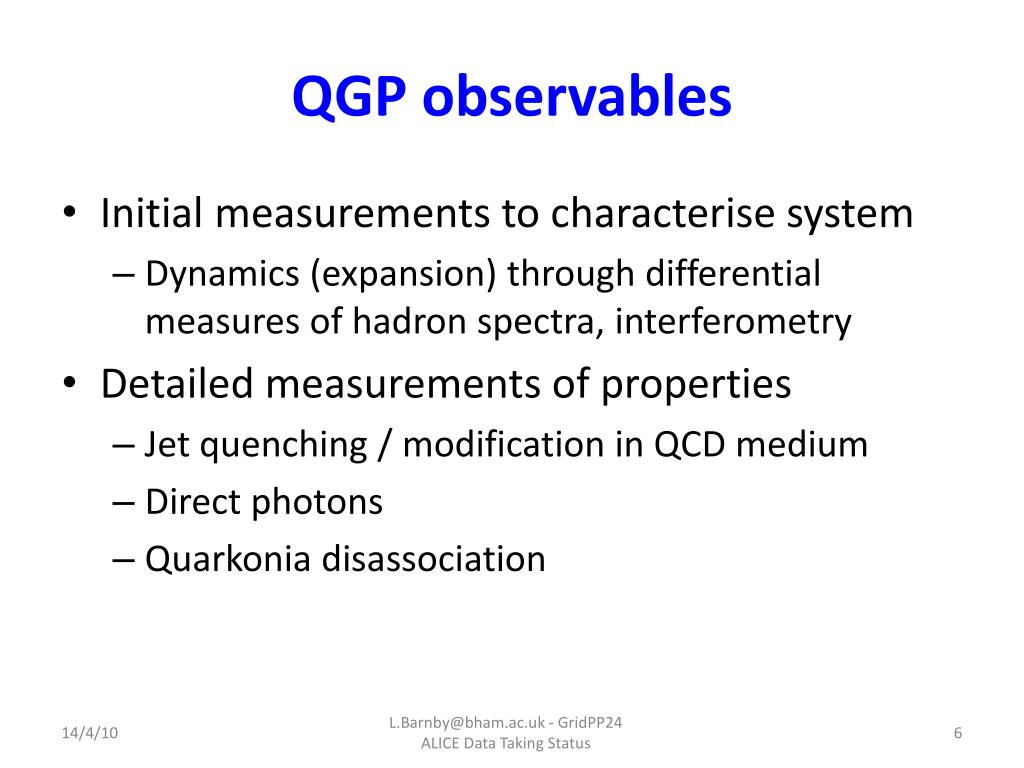 QGP observables

• Initial measurements to characterise system
– Dynamics (expansion) through differential measures of hadron spectra, interferometry

• Detailed measurements of properties
– Jet quenching / modification in QCD medium
– Direct photons
– Quarkonia disassociation

14/4/10

L.Barnby@bham.ac.uk - GridPP24
ALICE Data Taking Status

6